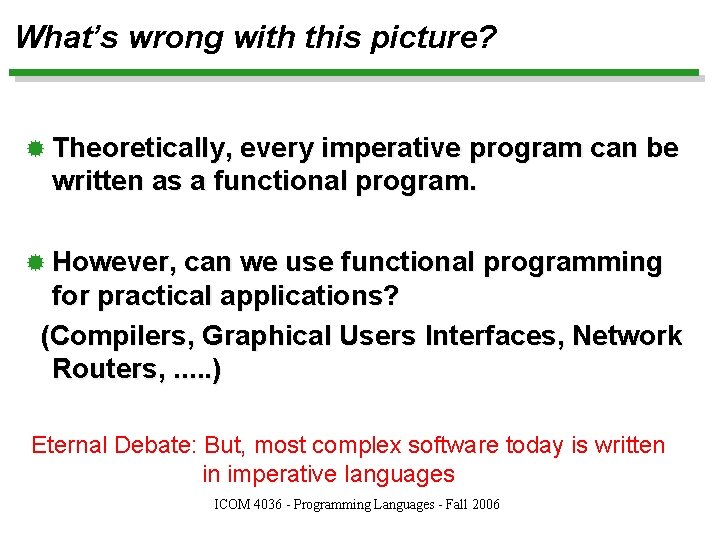 What's wrong with this picture?

Theoretically, every imperative program can be written as a functional program.

However, can we use functional programming for practical applications?
(Compilers, Graphical Users Interfaces, Network Routers, .....)

Eternal Debate: But, most complex software today is written in imperative languages

ICOM 4036 - Programming Languages - Fall 2006